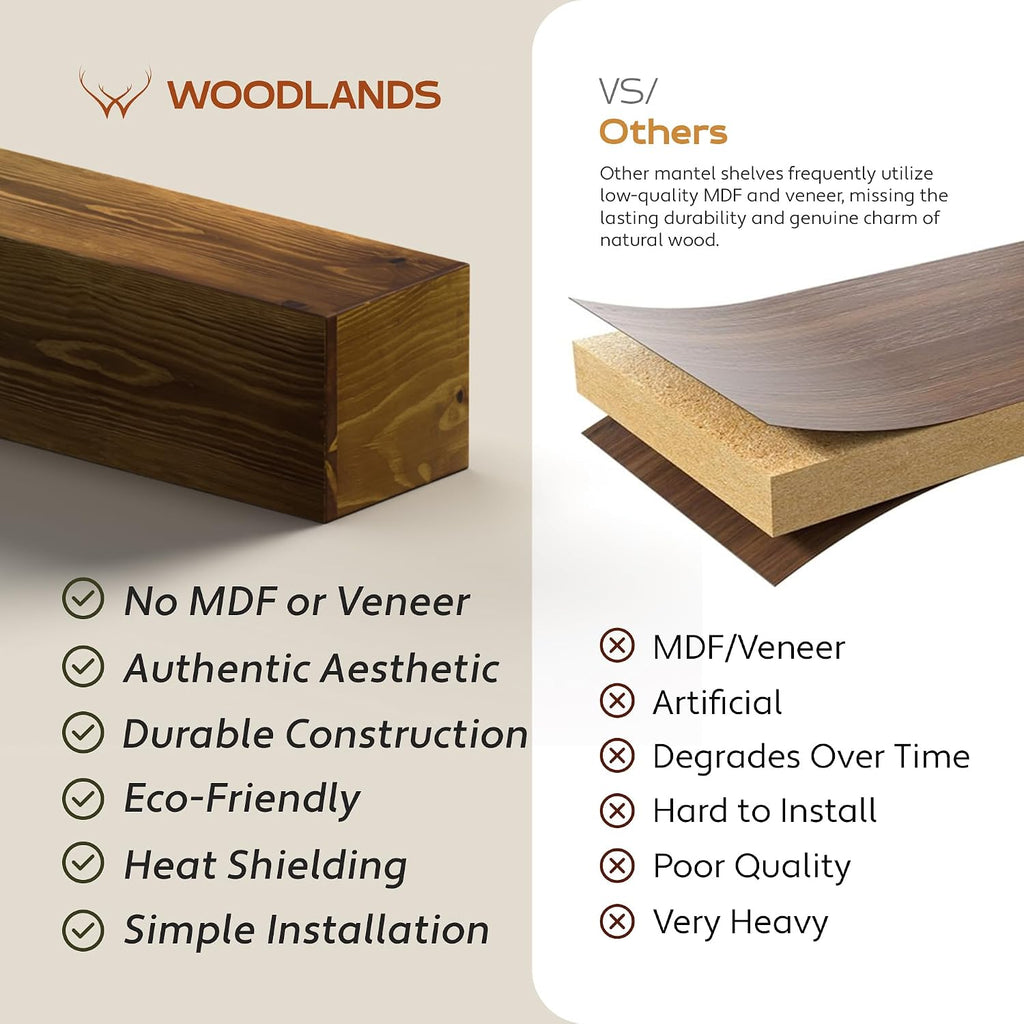 WOODLANDS

No MDF or Veneer
Authentic Aesthetic
Durable Construction
Eco-Friendly
Heat Shielding
Simple Installation

VS/
Others

Other mantel shelves frequently utilize low-quality MDF and veneer, missing the lasting durability and genuine charm of natural wood.

MDF/Veneer
Artificial
Degrades Over Time
Hard to Install
Poor Quality
Very Heavy